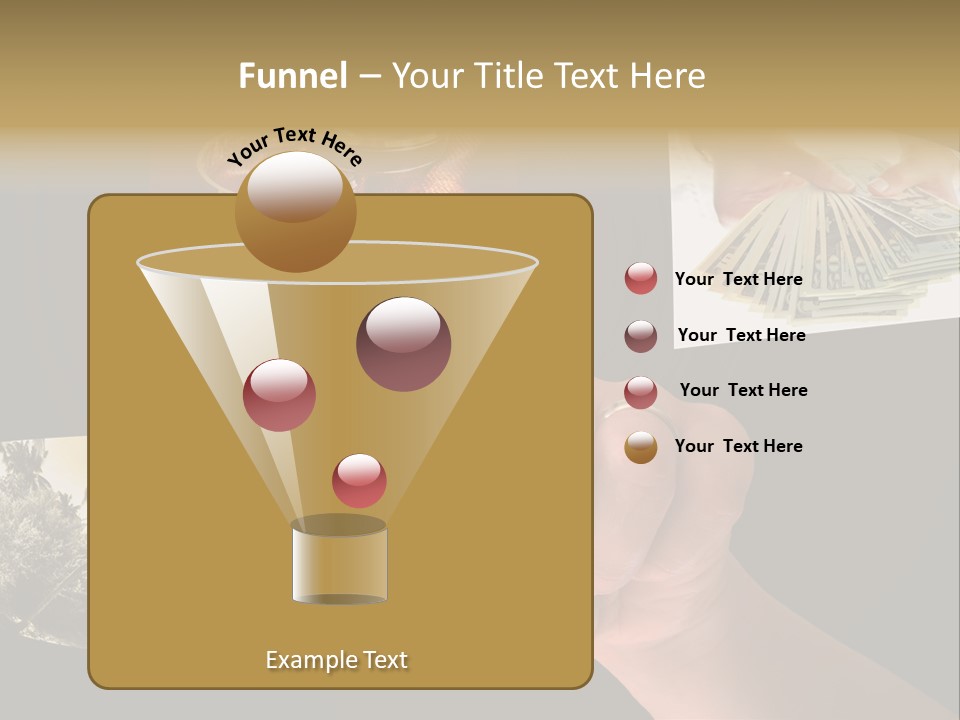 Funnel – Your Title Text Here

Your Text Here

Your Text Here

Your Text Here

Your Text Here

Your Text Here

Example Text